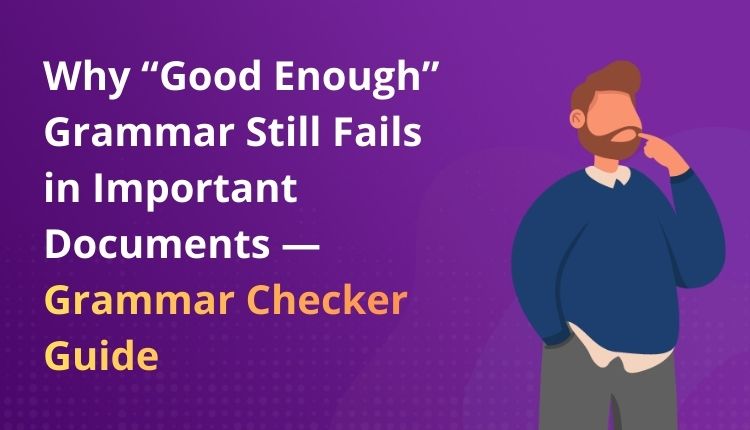 Why “Good Enough” Grammar Still Fails in Important Documents — Grammar Checker Guide